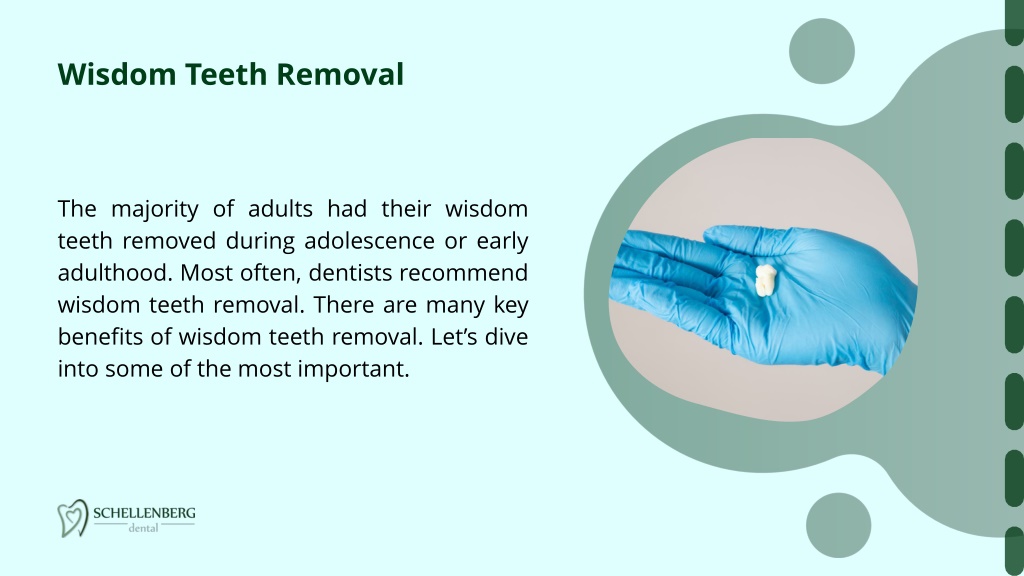 Wisdom Teeth Removal

The majority of adults had their wisdom teeth removed during adolescence or early adulthood. Most often, dentists recommend wisdom teeth removal. There are many key benefits of wisdom teeth removal. Let's dive into some of the most important.

SCHELLENBERG
dental